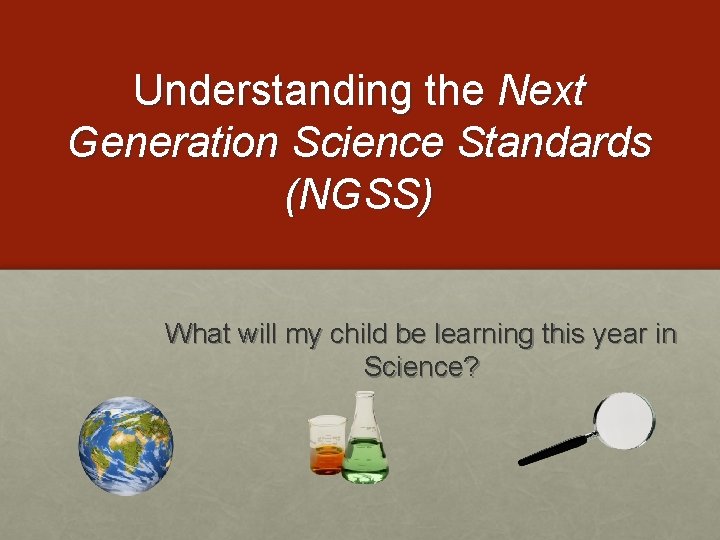 Understanding the Next Generation Science Standards (NGSS)

What will my child be learning this year in Science?